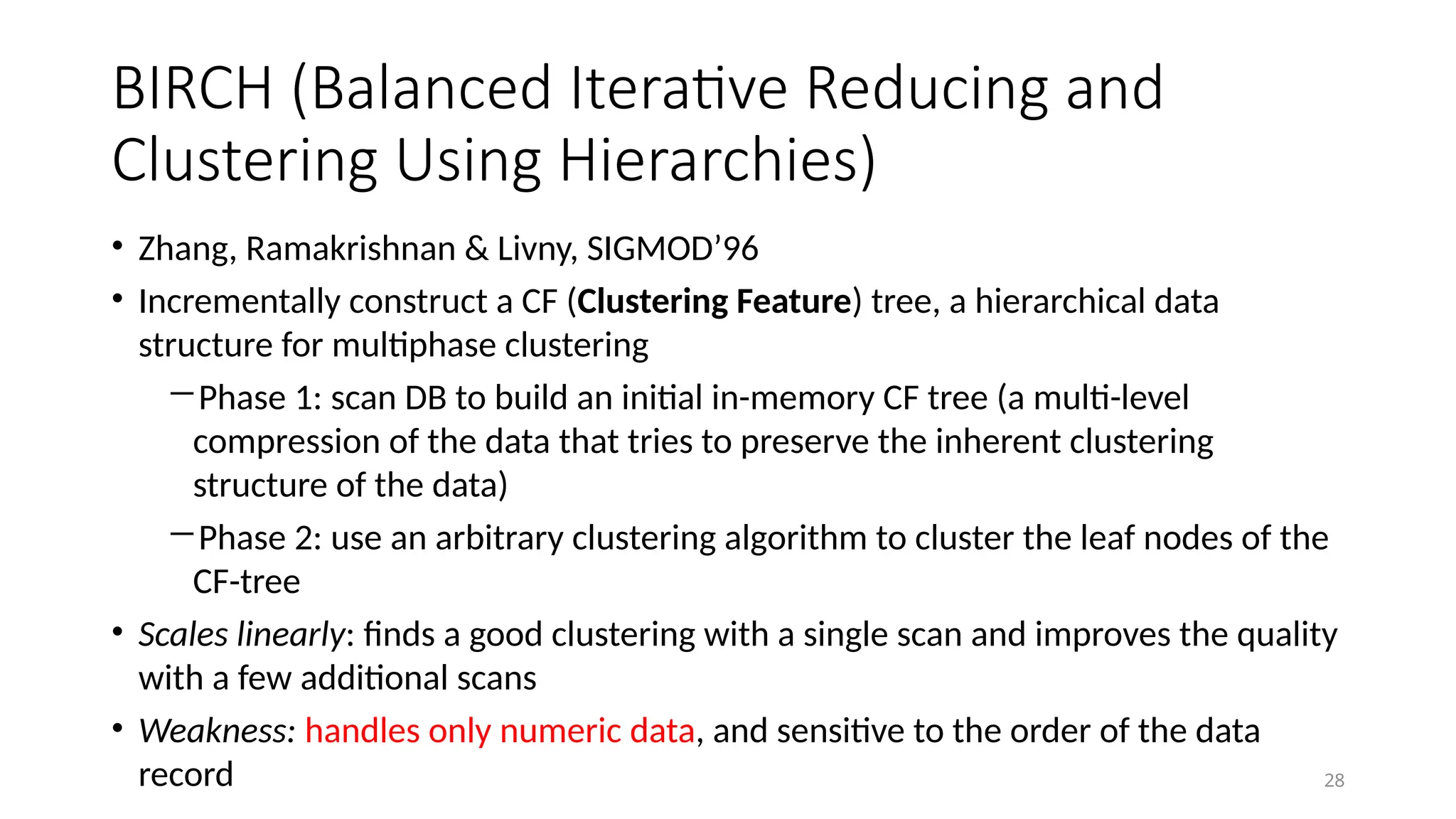 BIRCH (Balanced Iterative Reducing and Clustering Using Hierarchies)

• Zhang, Ramakrishnan & Livny, SIGMOD'96
• Incrementally construct a CF (Clustering Feature) tree, a hierarchical data structure for multiphase clustering
– Phase 1: scan DB to build an initial in-memory CF tree (a multi-level compression of the data that tries to preserve the inherent clustering structure of the data)
– Phase 2: use an arbitrary clustering algorithm to cluster the leaf nodes of the CF-tree
• Scales linearly: finds a good clustering with a single scan and improves the quality with a few additional scans
• Weakness: handles only numeric data, and sensitive to the order of the data record

28